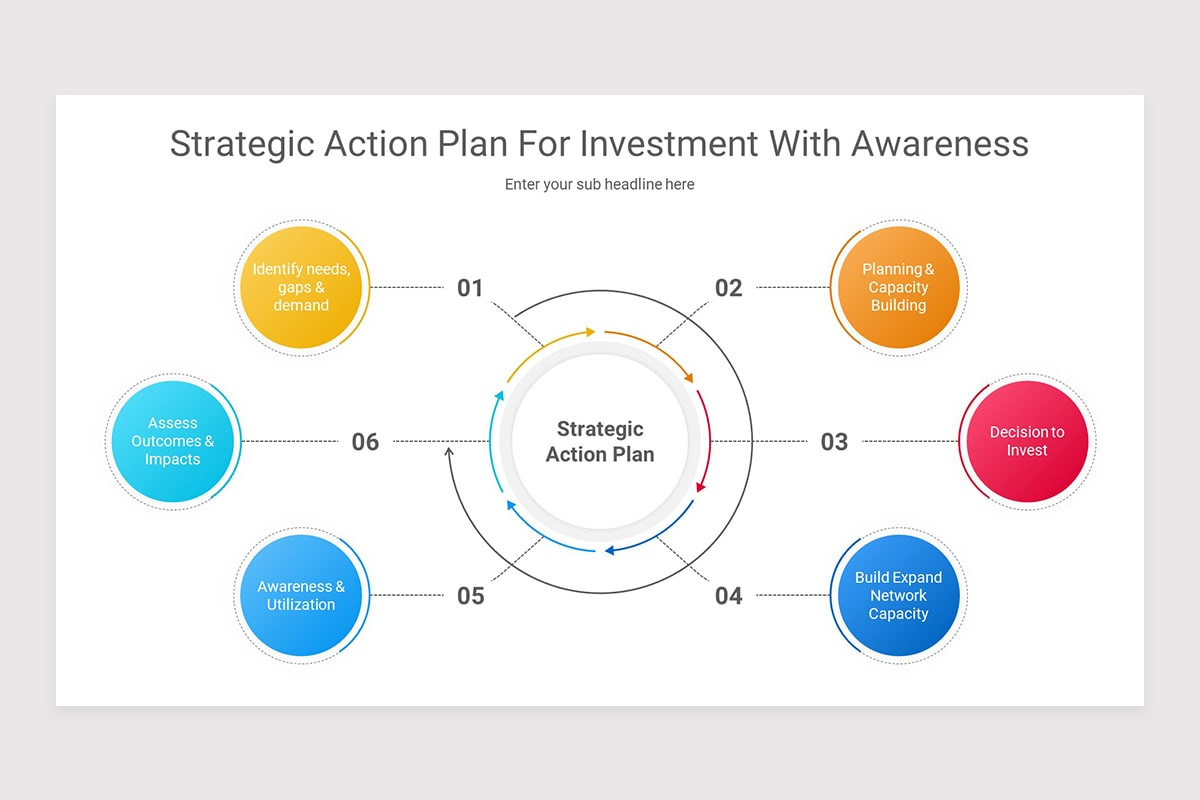 Strategic Action Plan For Investment With Awareness

Enter your sub headline here

Identify needs, gaps & demand

01

02

Planning & Capacity Building

Assess Outcomes & Impacts

06

Strategic Action Plan

03

Decision to Invest

Awareness & Utilization

05

04

Build Expand Network Capacity